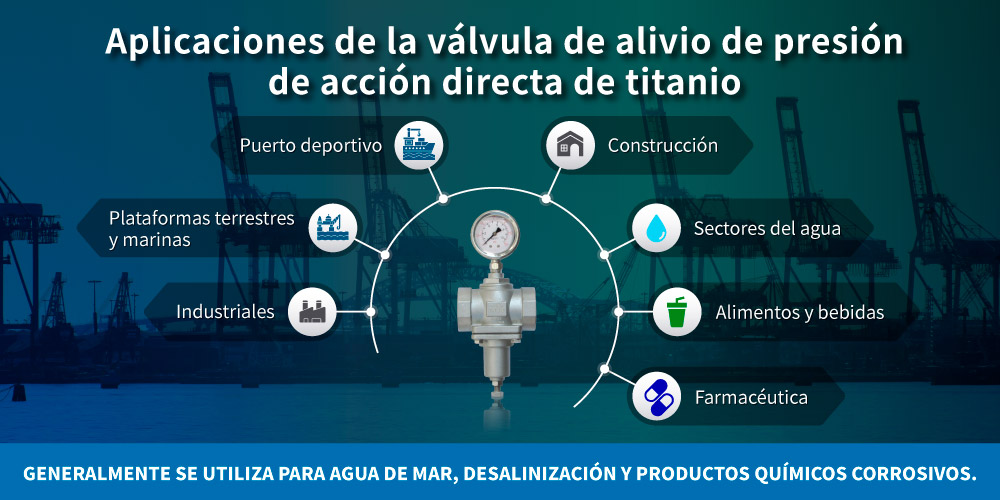 Aplicaciones de la válvula de alivio de presión de acción directa de titanio

Puerto deportivo

Plataformas terrestres y marinas

Industriales

Construcción

Sectores del agua

Alimentos y bebidas

Farmacéutica

GENERALMENTE SE UTILIZA PARA AGUA DE MAR, DESALINIZACIÓN Y PRODUCTOS QUÍMICOS CORROSIVOS.